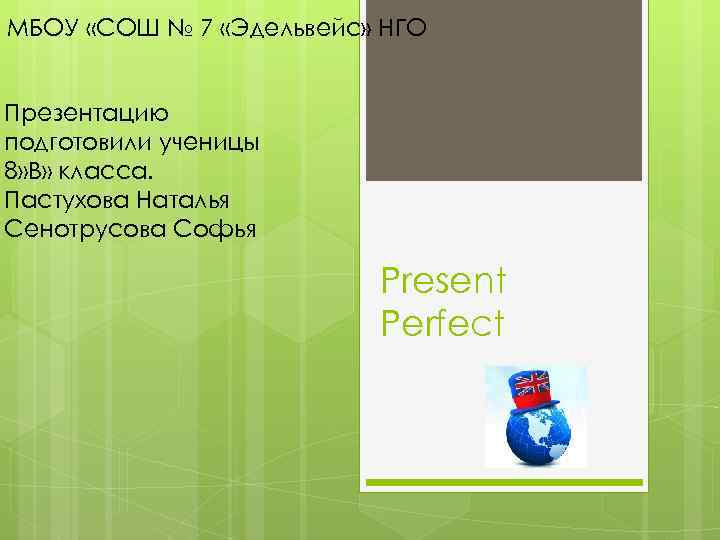 МБОУ «СОШ № 7 «Эдельвейс» НГО

Презентацию подготовили ученицы 8»В» класса.
Пастухова Наталья
Сенотрусова Софья

Present Perfect